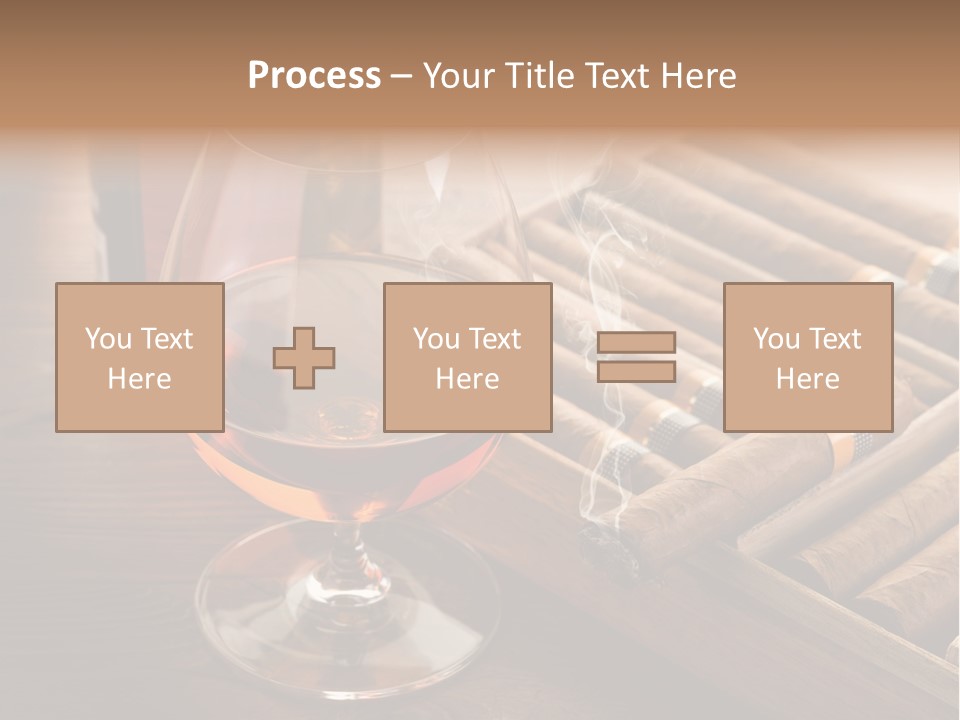 Process – Your Title Text Here

You Text Here

You Text Here

You Text Here